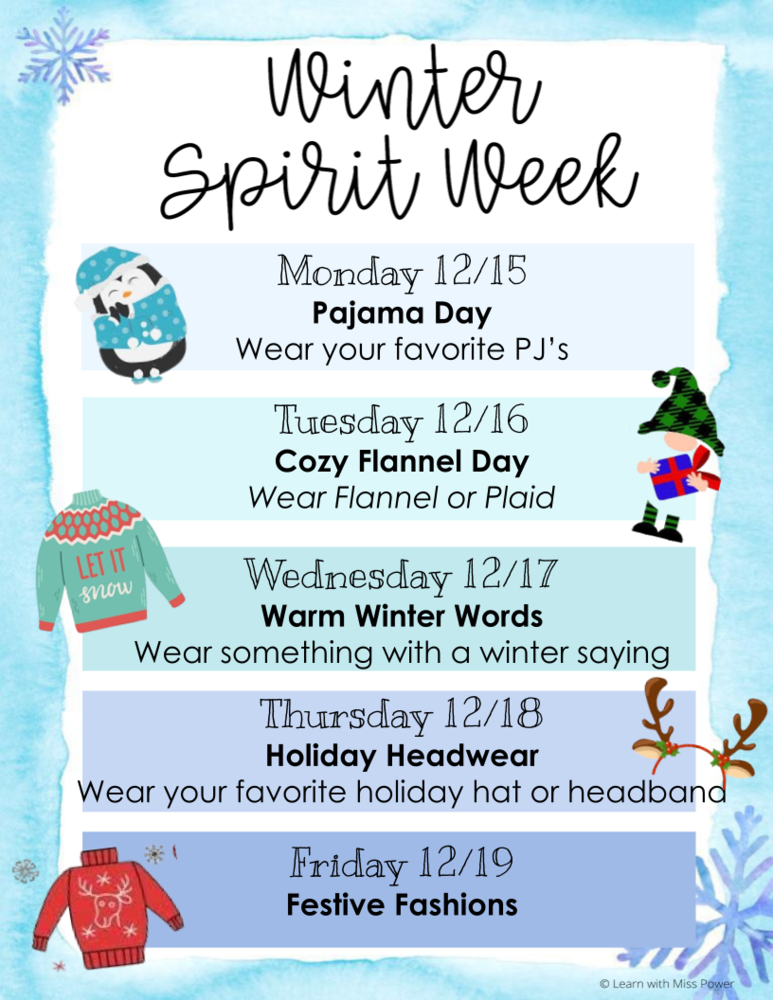 Winter Spirit Week

Monday 12/15
Pajama Day
Wear your favorite PJ's

Tuesday 12/16
Cozy Flannel Day
Wear Flannel or Plaid

LET IT snow

Wednesday 12/17
Warm Winter Words
Wear something with a winter saying

Thursday 12/18
Holiday Headwear
Wear your favorite holiday hat or headband

Friday 12/19
Festive Fashions

© Learn with Miss Power